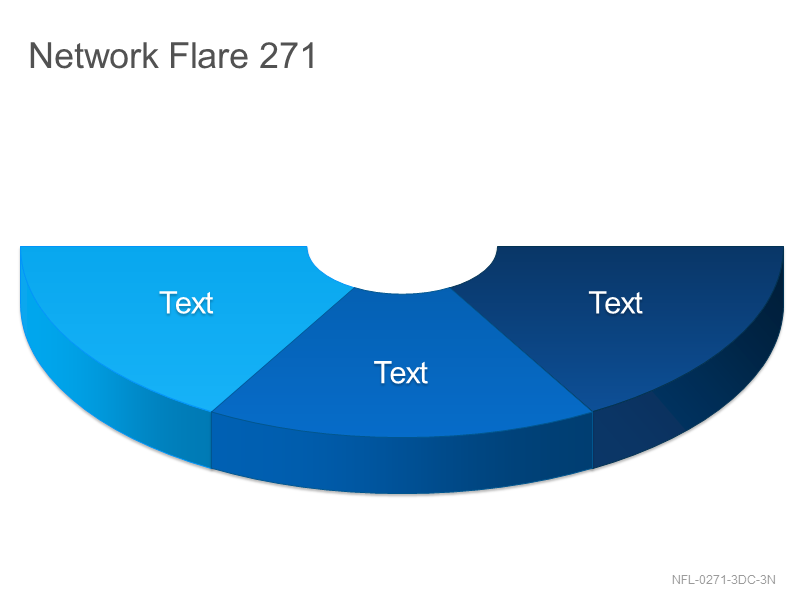 Network Flare 271

Text

Text

Text

NFL-0271-3DC-3N